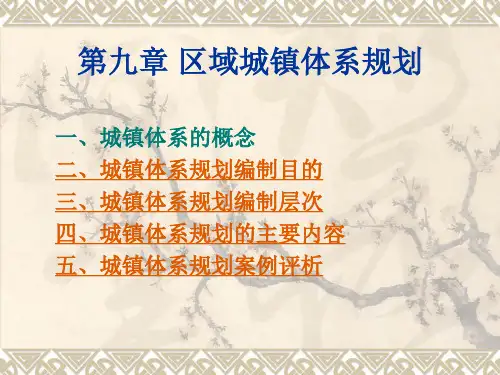 第九章 区域城镇体系规划

一、城镇体系的概念
二、城镇体系规划编制目的
三、城镇体系规划编制层次
四、城镇体系规划的主要内容
五、城镇体系规划案例评析